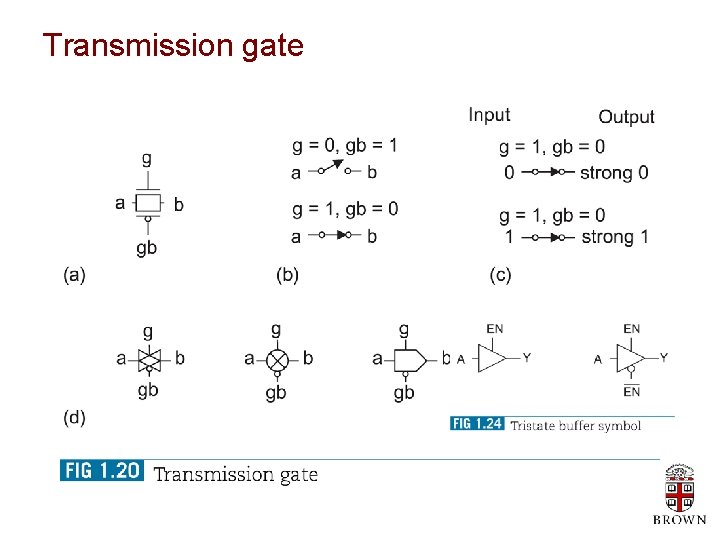 Transmission gate

g
a b
gb
(a)

g = 0, gb = 1
a b
g = 1, gb = 0
a b
(b)

Input Output
g = 1, gb = 0
0 strong 0
g = 1, gb = 0
1 strong 1
(c)

g
a b
gb
g
a b
gb
g
a b
gb
(d)

EN
A Y
EN
A Y
$\overline{EN}$

FIG 1.24 Tristate buffer symbol

FIG 1.20 Transmission gate

BROWN